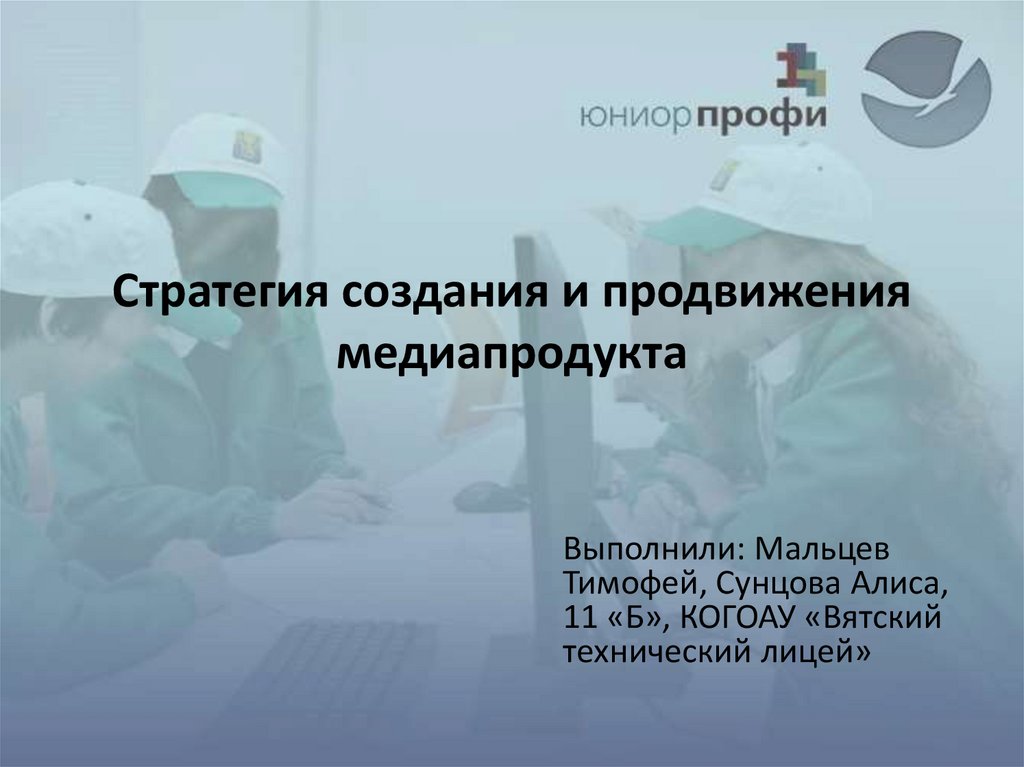 юниорпрофи

Стратегия создания и продвижения медиапродукта

Выполнили: Мальцев Тимофей, Сунцова Алиса, 11 «Б», КОГОАУ «Вятский технический лицей»